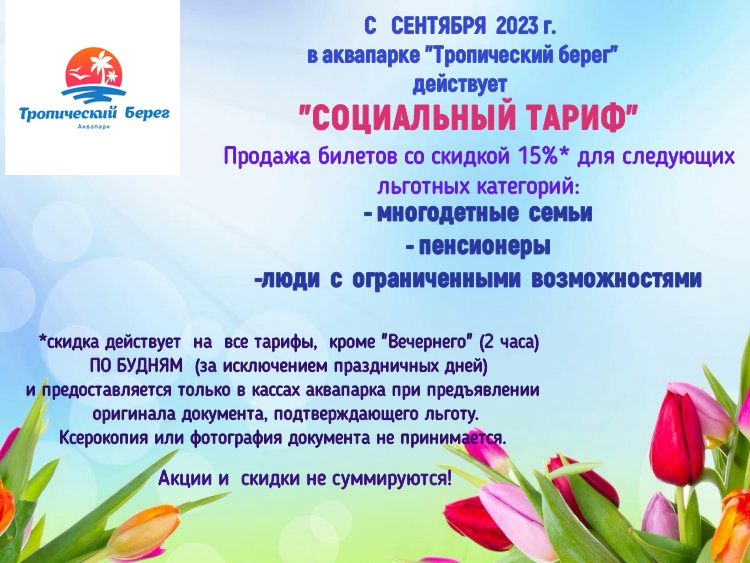 Тропический Берег
Аквапарк

С СЕНТЯБРЯ 2023 г.
в аквапарке "Тропический берег"
действует
"СОЦИАЛЬНЫЙ ТАРИФ"

Продажа билетов со скидкой 15%* для следующих льготных категорий:
- многодетные семьи
- пенсионеры
-люди с ограниченными возможностями

*скидка действует на все тарифы, кроме "Вечернего" (2 часа) ПО БУДНЯМ (за исключением праздничных дней) и предоставляется только в кассах аквапарка при предъявлении оригинала документа, подтверждающего льготу. Ксерокопия или фотография документа не принимается.

Акции и скидки не суммируются!